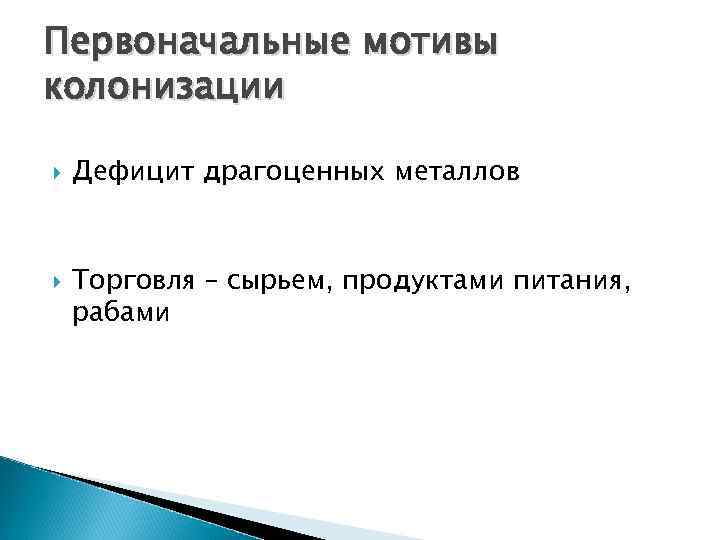 Первоначальные мотивы колонизации

Дефицит драгоценных металлов

Торговля – сырьем, продуктами питания, рабами